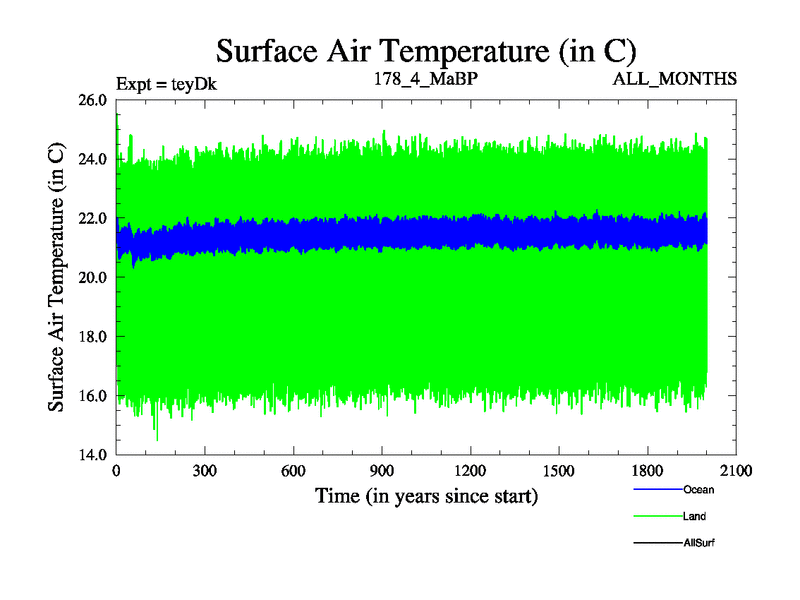 Surface Air Temperature (in C)

Expt = teyDk

178_4_MaBP

ALL_MONTHS

Surface Air Temperature (in C)

26.0
24.0
22.0
20.0
18.0
16.0
14.0

0
300
600
900
1200
1500
1800
2100

Time (in years since start)

Ocean
Land
AllSurf